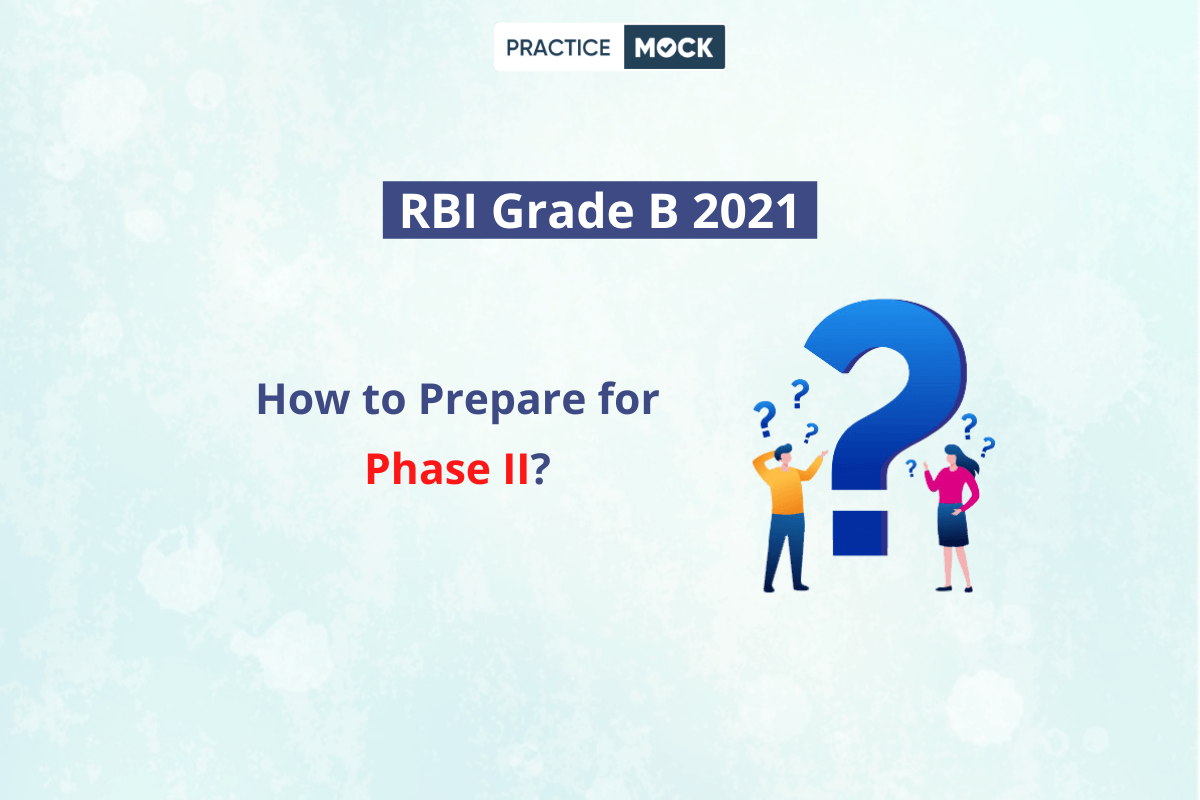 PRACTICE MOCK

RBI Grade B 2021

How to Prepare for Phase II?